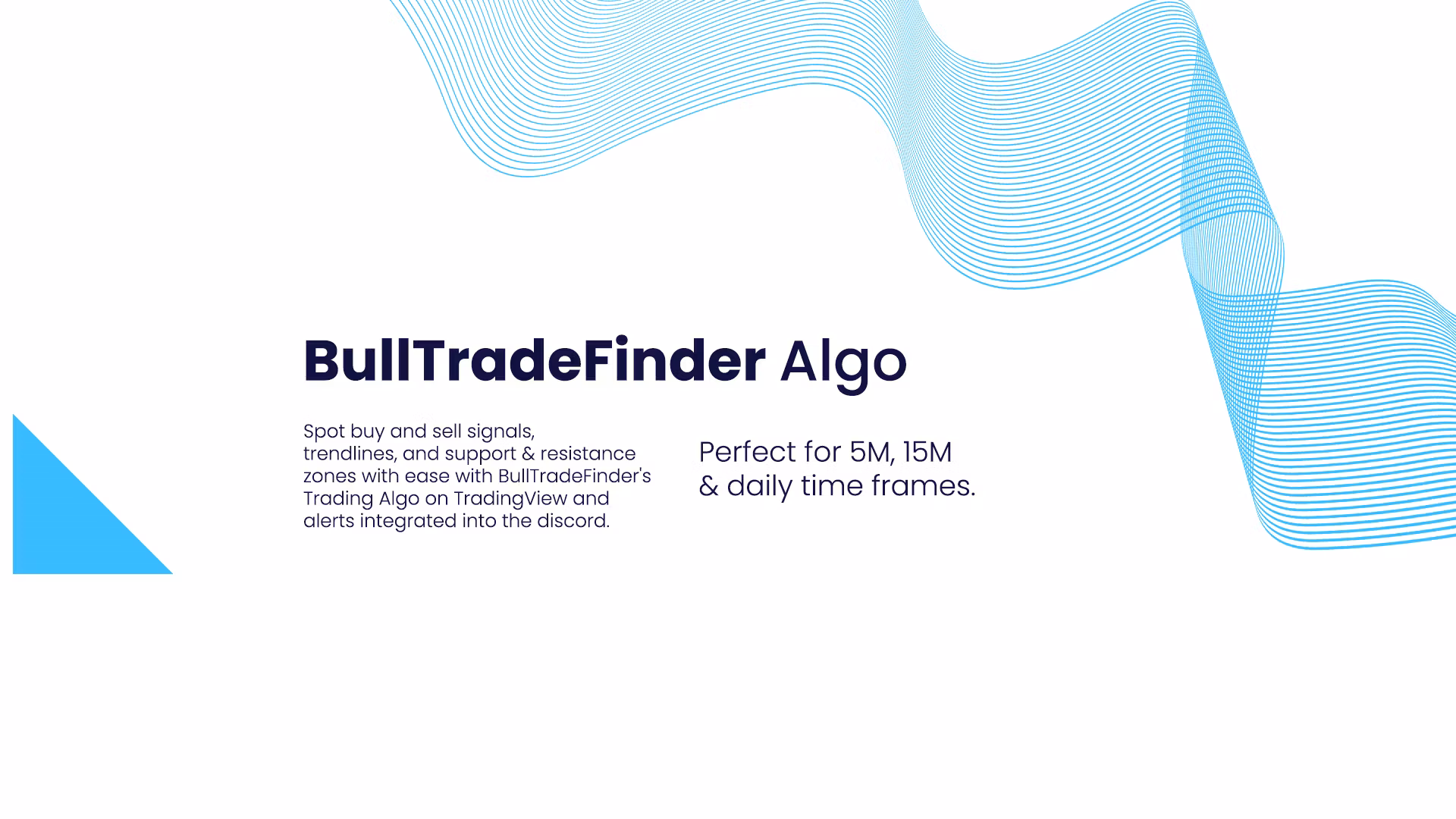 BullTradeFinder Algo

Spot buy and sell signals, trendlines, and support & resistance zones with ease with BullTradeFinder's Trading Algo on TradingView and alerts integrated into the discord.

Perfect for 5M, 15M & daily time frames.